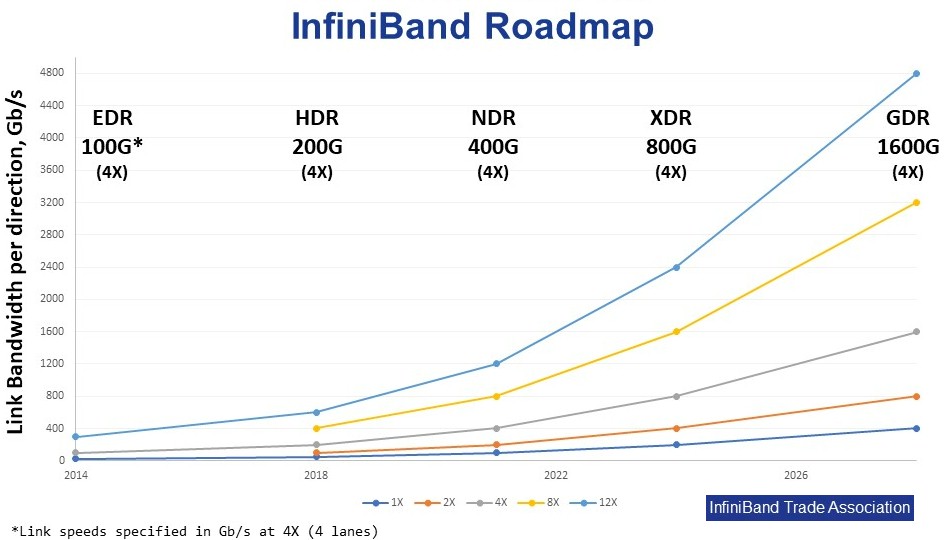 InfiniBand Roadmap

Link Bandwidth per direction, Gb/s

4800
4400
4000
3600
3200
2800
2400
2000
1600
1200
800
400
0

EDR
100G*
(4X)

HDR
200G
(4X)

NDR
400G
(4X)

XDR
800G
(4X)

GDR
1600G
(4X)

2014
2018
2022
2026

1X
2X
4X
8X
12X

InfiniBand Trade Association

*Link speeds specified in Gb/s at 4X (4 lanes)